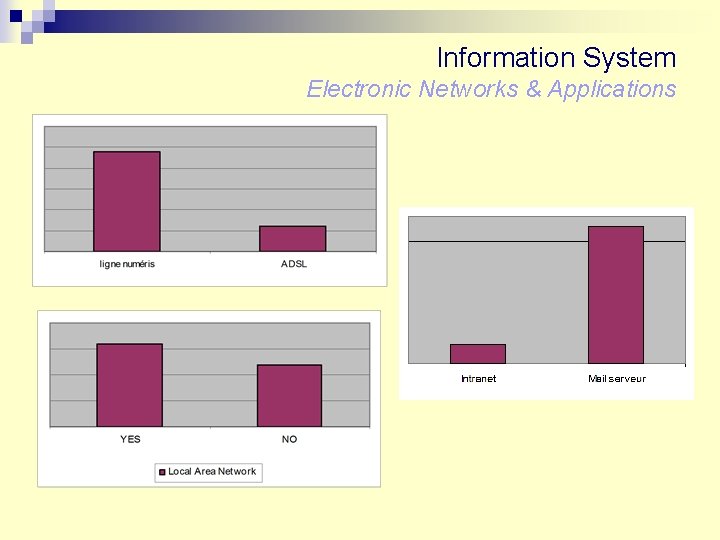 Information System
Electronic Networks & Applications

ligne numéris
ADSL

YES
NO
Local Area Network

Intranet
Mail serveur